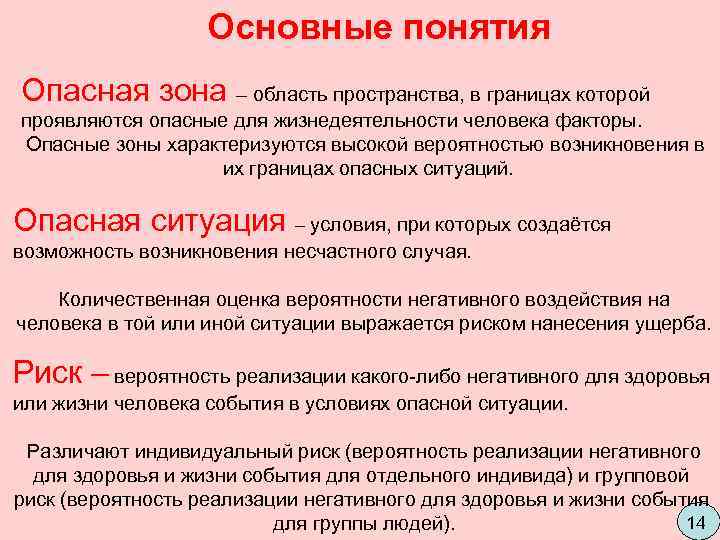 Основные понятия

Опасная зона – область пространства, в границах которой проявляются опасные для жизнедеятельности человека факторы. Опасные зоны характеризуются высокой вероятностью возникновения в их границах опасных ситуаций.

Опасная ситуация – условия, при которых создаётся возможность возникновения несчастного случая.

Количественная оценка вероятности негативного воздействия на человека в той или иной ситуации выражается риском нанесения ущерба.

Риск – вероятность реализации какого-либо негативного для здоровья или жизни человека события в условиях опасной ситуации.

Различают индивидуальный риск (вероятность реализации негативного для здоровья и жизни события для отдельного индивида) и групповой риск (вероятность реализации негативного для здоровья и жизни события для группы людей).

14